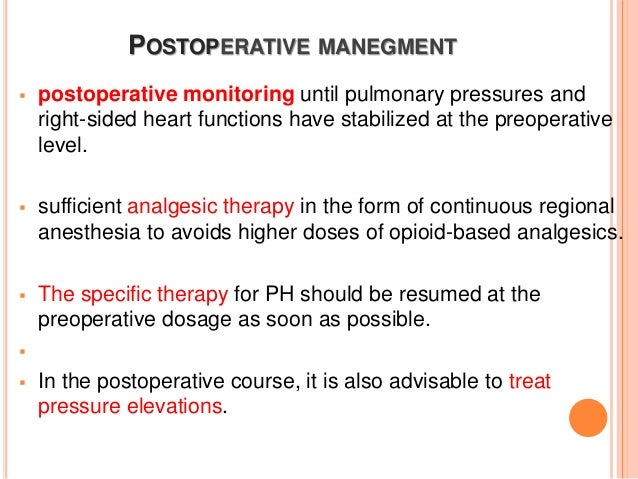 POSTOPERATIVE MANEGMENT

▪ postoperative monitoring until pulmonary pressures and right-sided heart functions have stabilized at the preoperative level.

▪ sufficient analgesic therapy in the form of continuous regional anesthesia to avoids higher doses of opioid-based analgesics.

▪ The specific therapy for PH should be resumed at the preoperative dosage as soon as possible.

▪

▪ In the postoperative course, it is also advisable to treat pressure elevations.